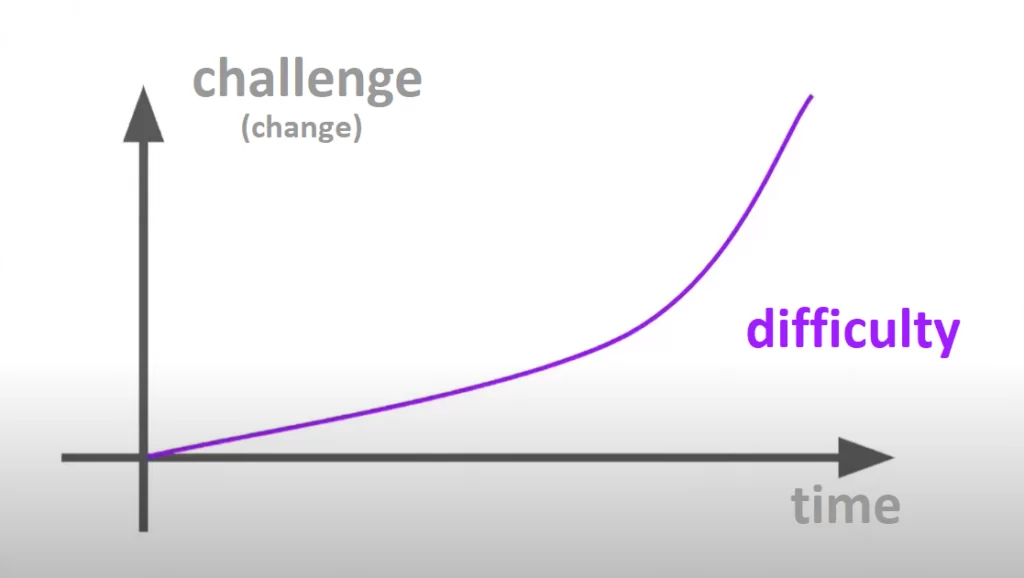 challenge
(change)

difficulty

time